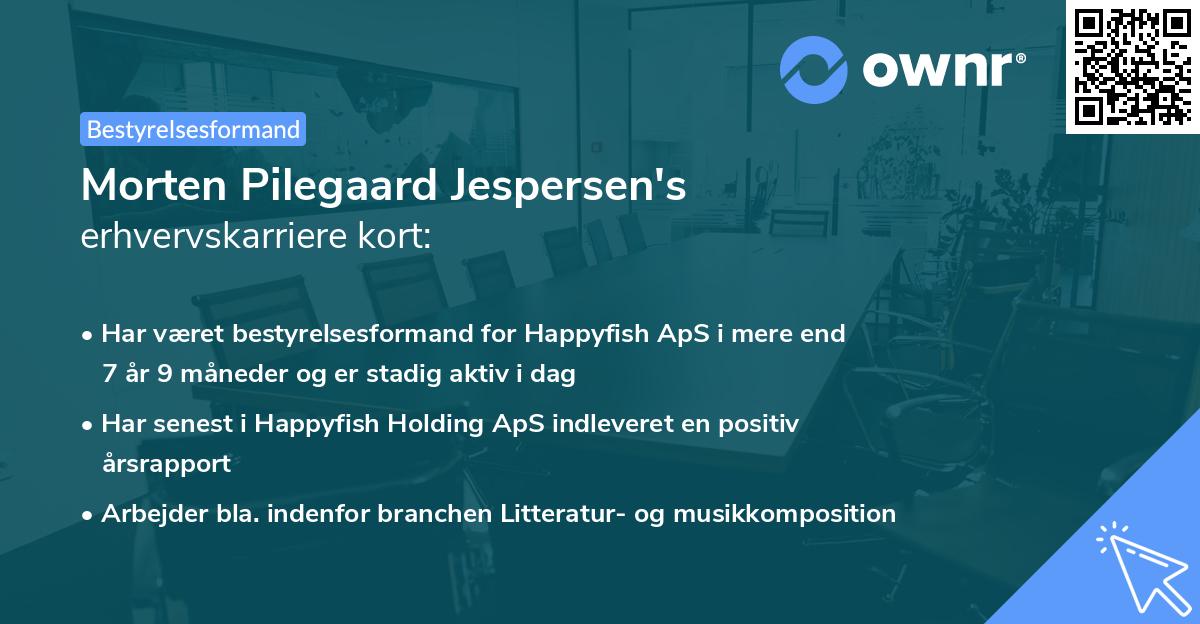 ownr®

Bestyrelsesformand

Morten Pilegaard Jespersen's
erhvervskarriere kort:

• Har været bestyrelsesformand for Happyfish ApS i mere end 7 år 9 måneder og er stadig aktiv i dag
• Har senest i Happyfish Holding ApS indleveret en positiv årsrapport
• Arbejder bla. indenfor branchen Litteratur- og musikkomposition